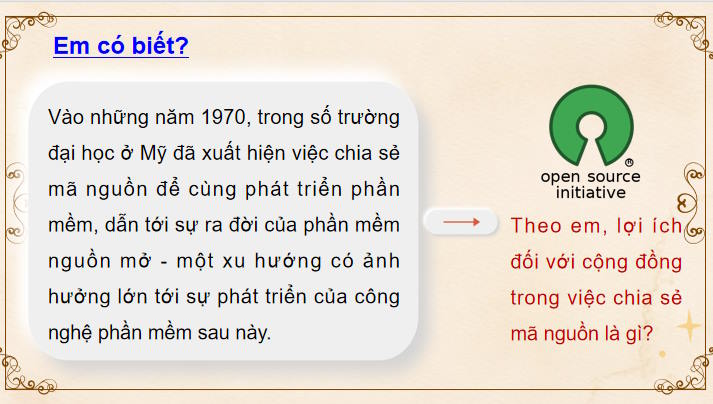 Em có biết?

Vào những năm 1970, trong số trường đại học ở Mỹ đã xuất hiện việc chia sẻ mã nguồn để cùng phát triển phần mềm, dẫn tới sự ra đời của phần mềm nguồn mở - một xu hướng có ảnh hưởng lớn tới sự phát triển của công nghệ phần mềm sau này.

open source initiative

Theo em, lợi ích đối với cộng đồng trong việc chia sẻ mã nguồn là gì?